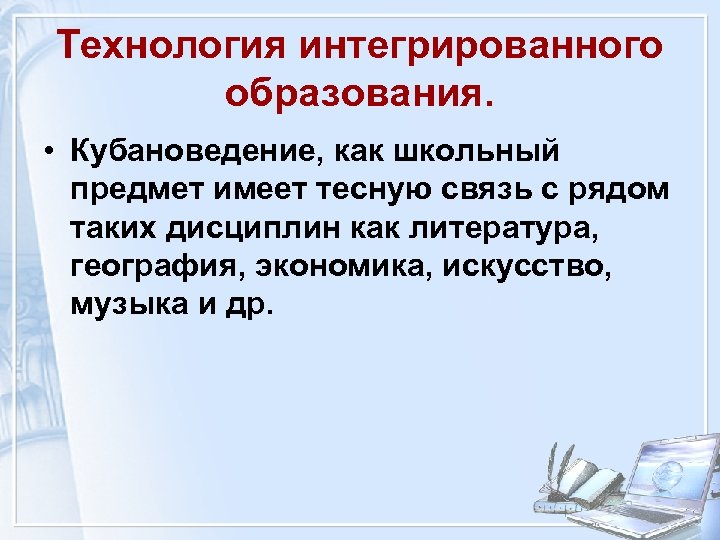 Технология интегрированного образования.

• Кубановедение, как школьный предмет имеет тесную связь с рядом таких дисциплин как литература, география, экономика, искусство, музыка и др.